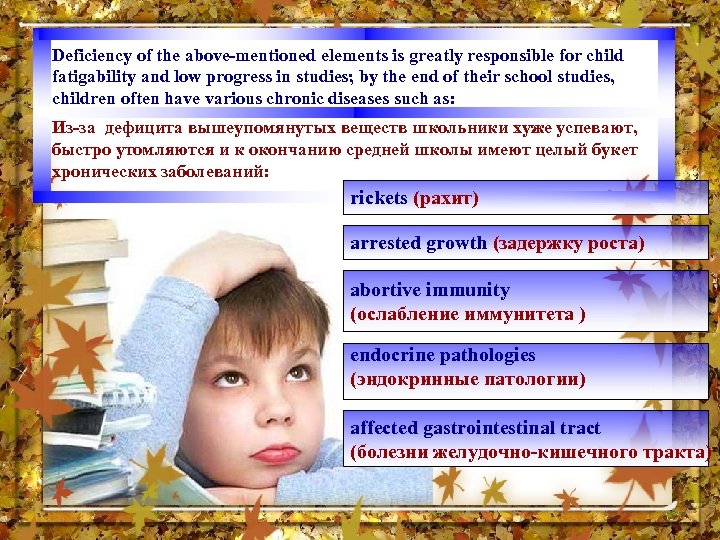 Deficiency of the above-mentioned elements is greatly responsible for child fatigability and low progress in studies; by the end of their school studies, children often have various chronic diseases such as:

Из-за дефицита вышеупомянутых веществ школьники хуже успевают, быстро утомляются и к окончанию средней школы имеют целый букет хронических заболеваний:

rickets (рахит)

arrested growth (задержку роста)

abortive immunity (ослабление иммунитета )

endocrine pathologies (эндокринные патологии)

affected gastrointestinal tract (болезни желудочно-кишечного тракта)